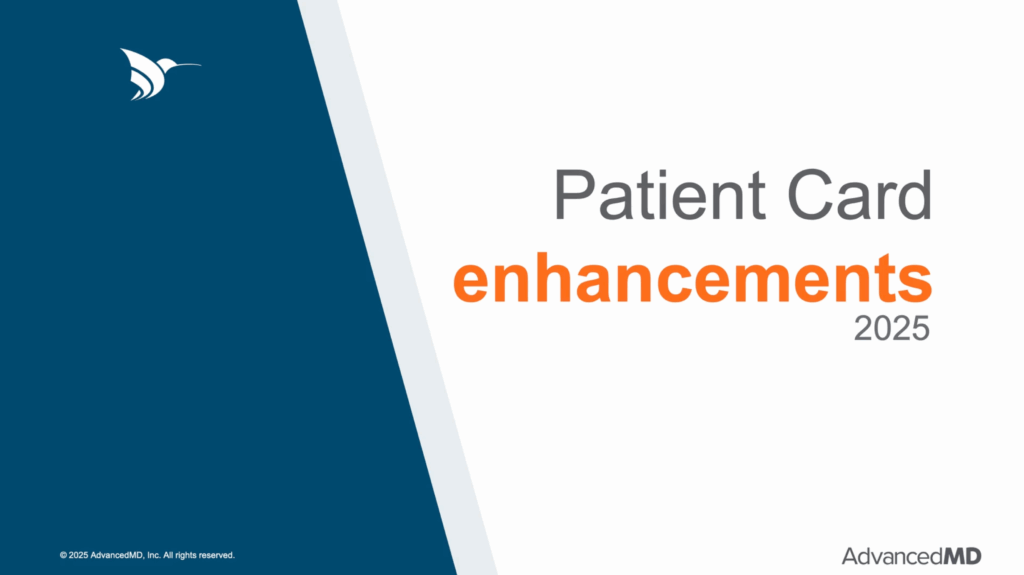 Patient Card
enhancements
2025

© 2025 AdvancedMD, Inc. All rights reserved.

AdvancedMD